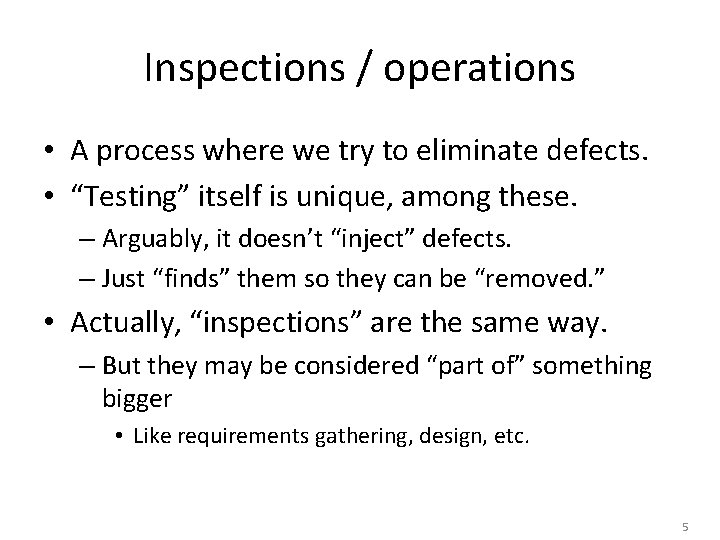 Inspections / operations

• A process where we try to eliminate defects.
• “Testing” itself is unique, among these.
– Arguably, it doesn’t “inject” defects.
– Just “finds” them so they can be “removed.”
• Actually, “inspections” are the same way.
– But they may be considered “part of” something bigger
• Like requirements gathering, design, etc.

5